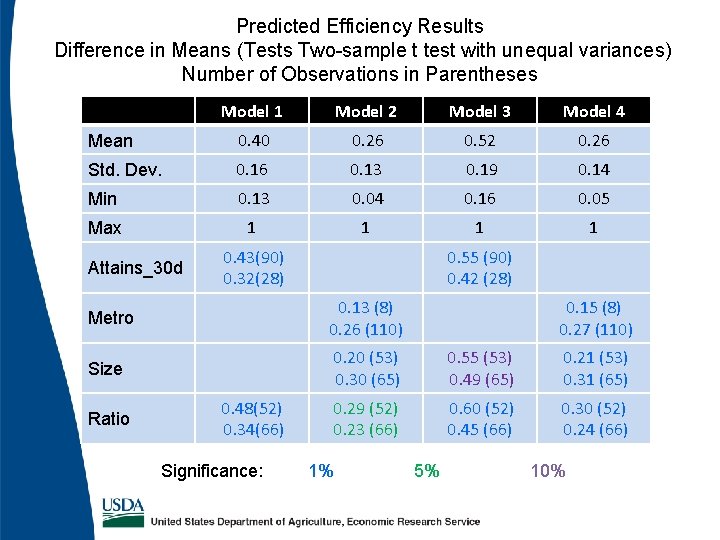 Predicted Efficiency Results
Difference in Means (Tests Two-sample t test with unequal variances)
Number of Observations in Parentheses

| | Model 1 | Model 2 | Model 3 | Model 4 |
|---|---|---|---|---|
| Mean | 0.40 | 0.26 | 0.52 | 0.26 |
| Std. Dev. | 0.16 | 0.13 | 0.19 | 0.14 |
| Min | 0.13 | 0.04 | 0.16 | 0.05 |
| Max | 1 | 1 | 1 | 1 |
| Attains_30d | 0.43(90) 0.32(28) | | 0.55 (90) 0.42 (28) | |
| Metro | | 0.13 (8) 0.26 (110) | | 0.15 (8) 0.27 (110) |
| Size | | 0.20 (53) 0.30 (65) | 0.55 (53) 0.49 (65) | 0.21 (53) 0.31 (65) |
| Ratio | 0.48(52) 0.34(66) | 0.29 (52) 0.23 (66) | 0.60 (52) 0.45 (66) | 0.30 (52) 0.24 (66) |

Significance: 1% 5% 10%

USDA
United States Department of Agriculture, Economic Research Service